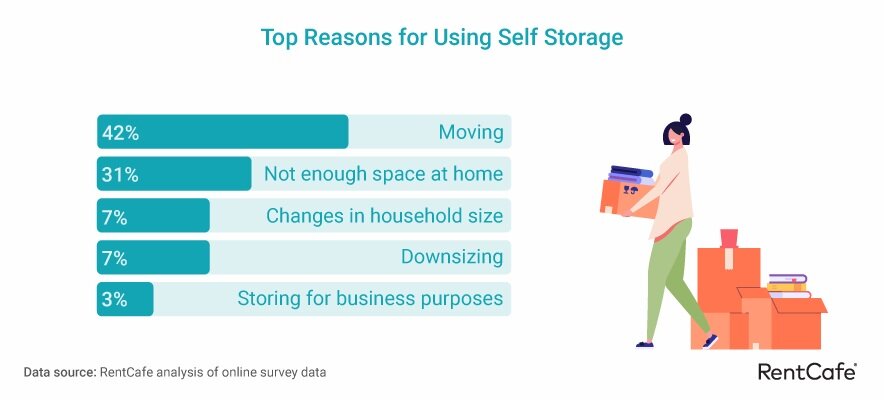 Top Reasons for Using Self Storage

42% Moving
31% Not enough space at home
7% Changes in household size
7% Downsizing
3% Storing for business purposes

Data source: RentCafe analysis of online survey data

RentCafe